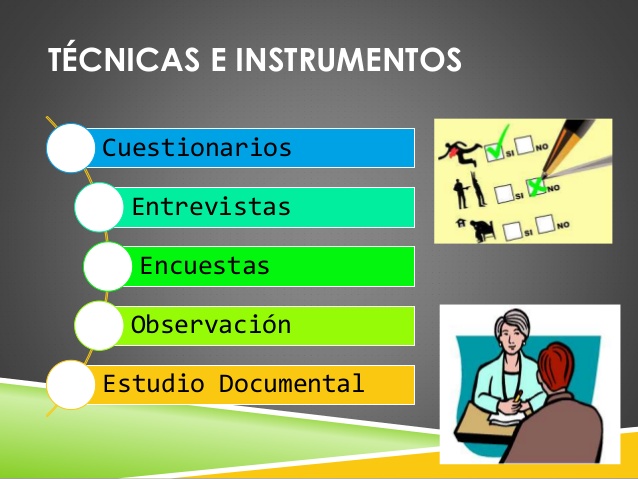 TÉCNICAS E INSTRUMENTOS

Cuestionarios

Entrevistas

Encuestas

Observación

Estudio Documental

SI NO
SI NO
SI NO